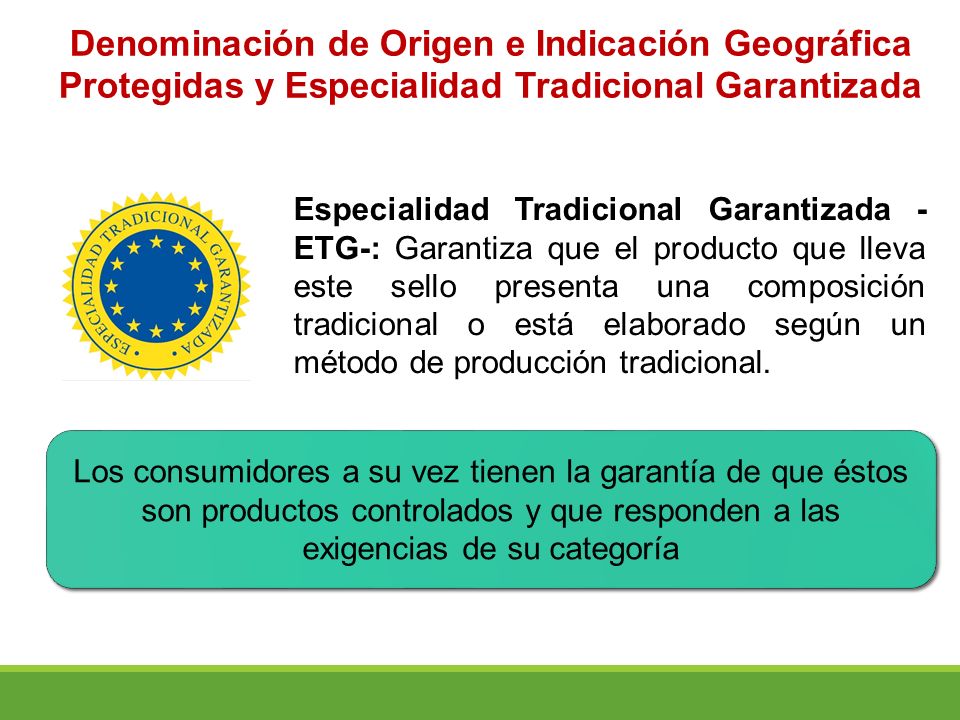 Denominación de Origen e Indicación Geográfica Protegidas y Especialidad Tradicional Garantizada

ESPECIALIDAD TRADICIONAL GARANTIZADA

Especialidad Tradicional Garantizada -ETG-: Garantiza que el producto que lleva este sello presenta una composición tradicional o está elaborado según un método de producción tradicional.

Los consumidores a su vez tienen la garantía de que éstos son productos controlados y que responden a las exigencias de su categoría